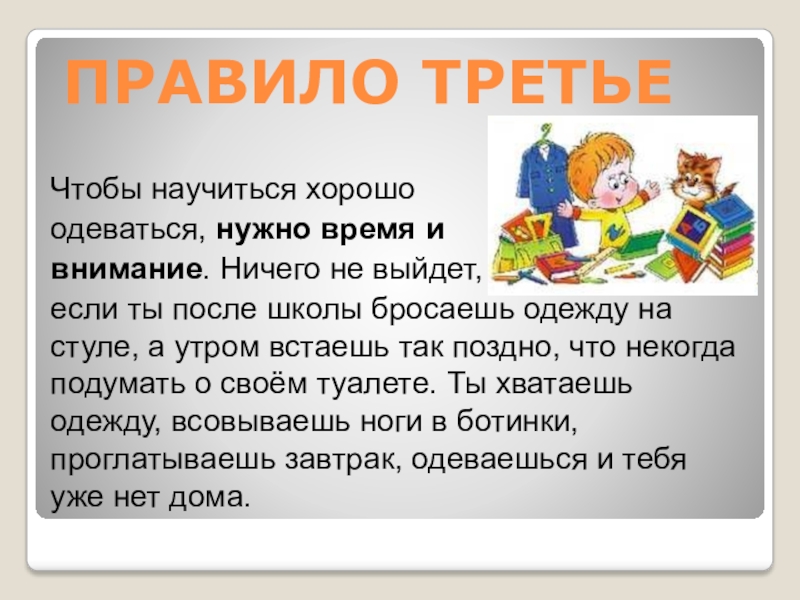 ПРАВИЛО ТРЕТЬЕ

Чтобы научиться хорошо одеваться, нужно время и внимание. Ничего не выйдет, если ты после школы бросаешь одежду на стуле, а утром встаешь так поздно, что некогда подумать о своём туалете. Ты хватаешь одежду, всовываешь ноги в ботинки, проглатываешь завтрак, одеваешься и тебя уже нет дома.